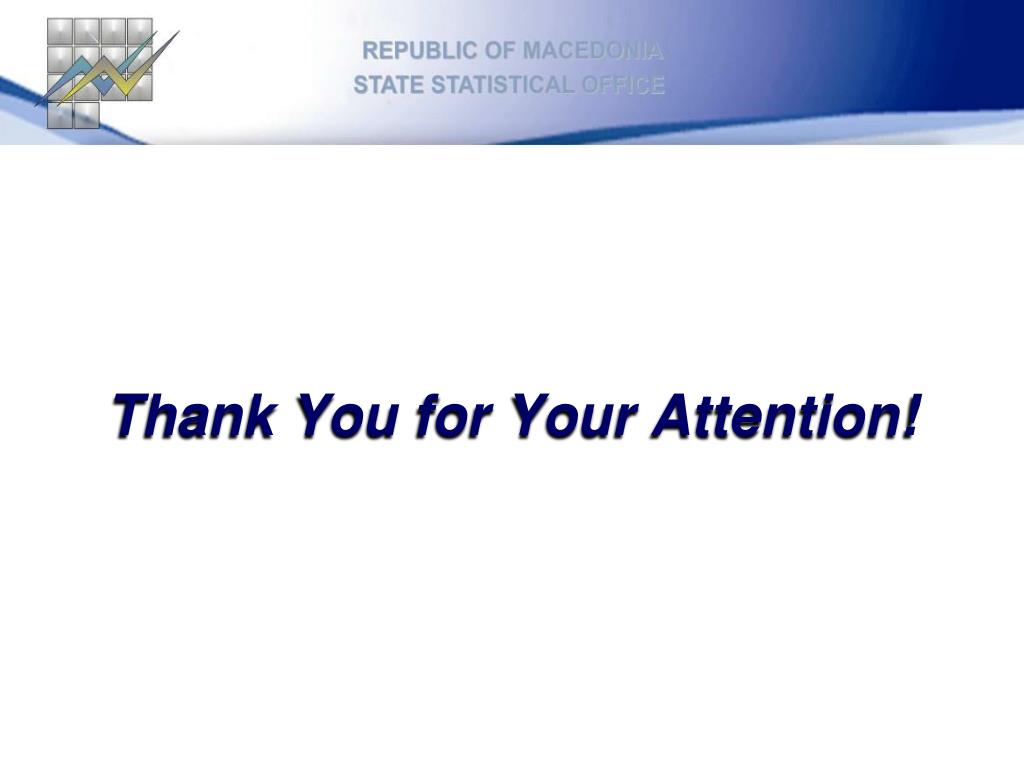 REPUBLIC OF MACEDONIA
STATE STATISTICAL OFFICE

Thank You for Your Attention!